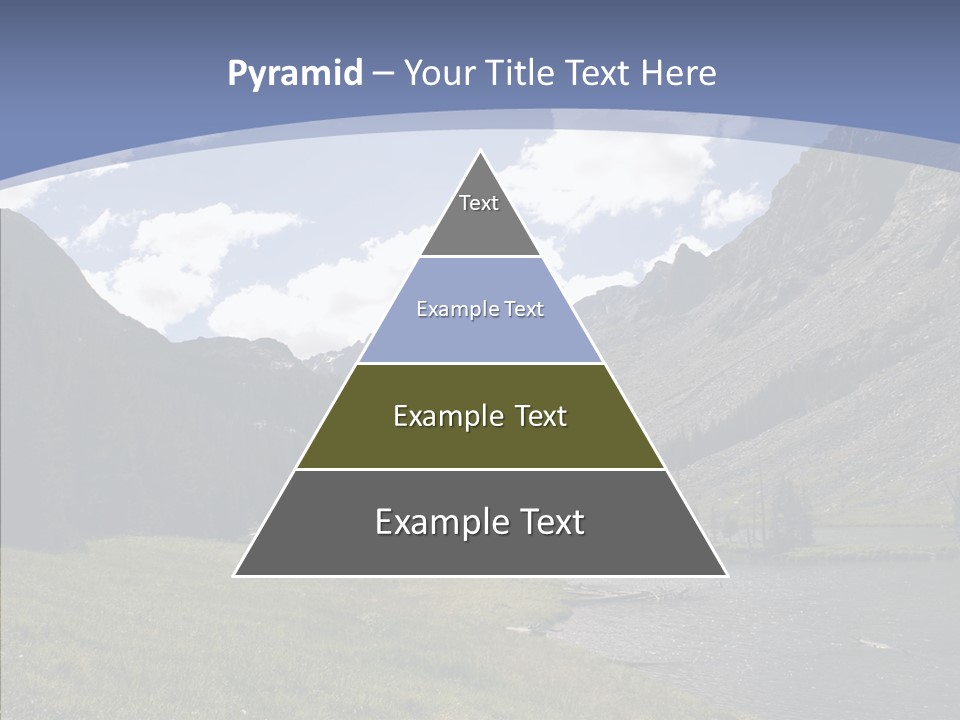 Pyramid – Your Title Text Here

Text

Example Text

Example Text

Example Text